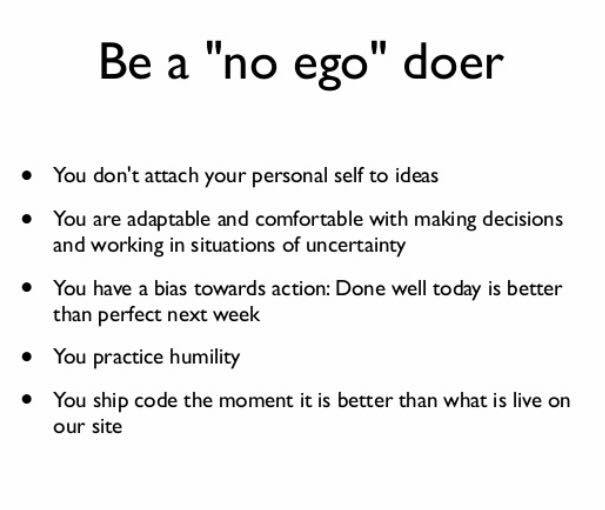 Be a "no ego" doer

• You don't attach your personal self to ideas
• You are adaptable and comfortable with making decisions and working in situations of uncertainty
• You have a bias towards action: Done well today is better than perfect next week
• You practice humility
• You ship code the moment it is better than what is live on our site